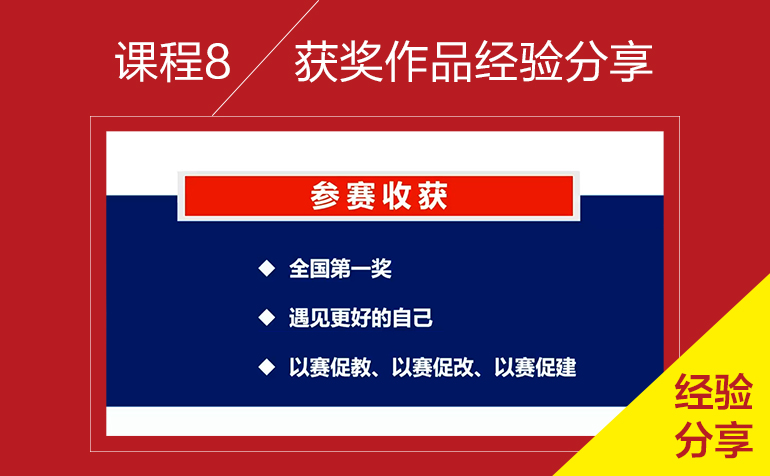 课程8 获奖作品经验分享

参赛收获

◆ 全国第一奖

◆ 遇见更好的自己

◆ 以赛促教、以赛促改、以赛促建

经验分享